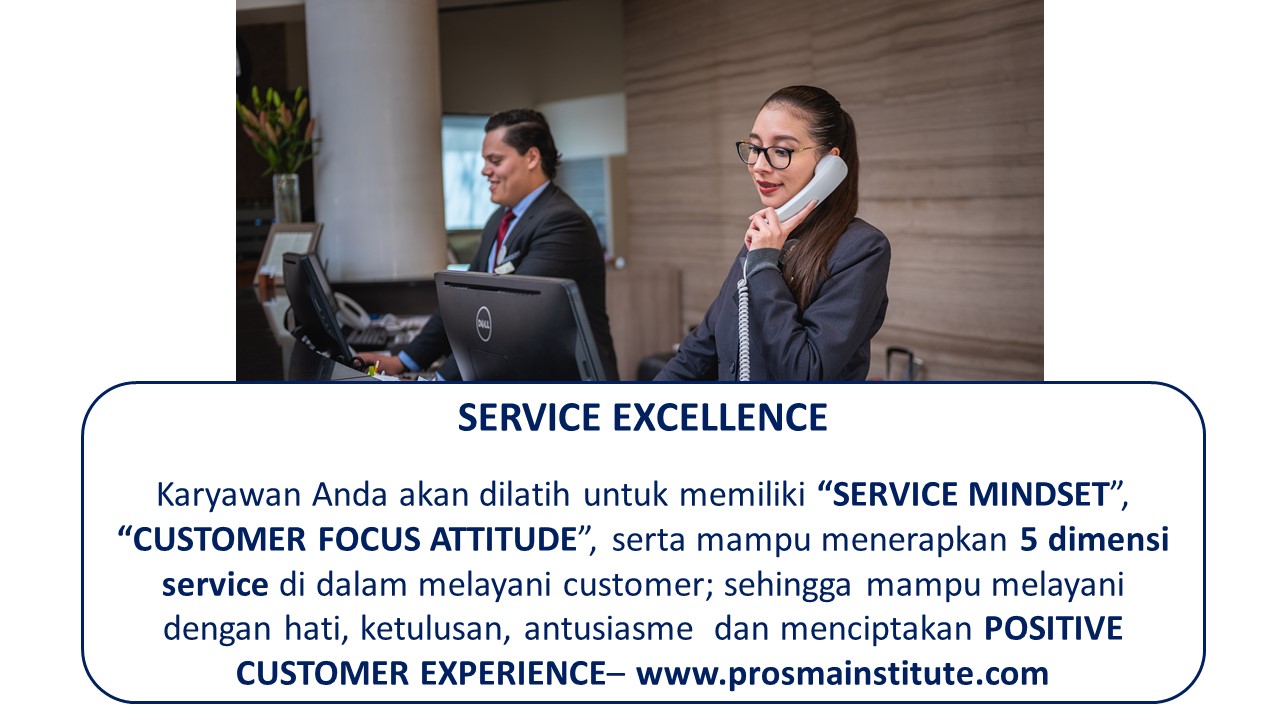 DELL

SERVICE EXCELLENCE

Karyawan Anda akan dilatih untuk memiliki “SERVICE MINDSET”, “CUSTOMER FOCUS ATTITUDE”, serta mampu menerapkan 5 dimensi service di dalam melayani customer; sehingga mampu melayani dengan hati, ketulusan, antusiasme dan menciptakan POSITIVE CUSTOMER EXPERIENCE– www.prosmainstitute.com